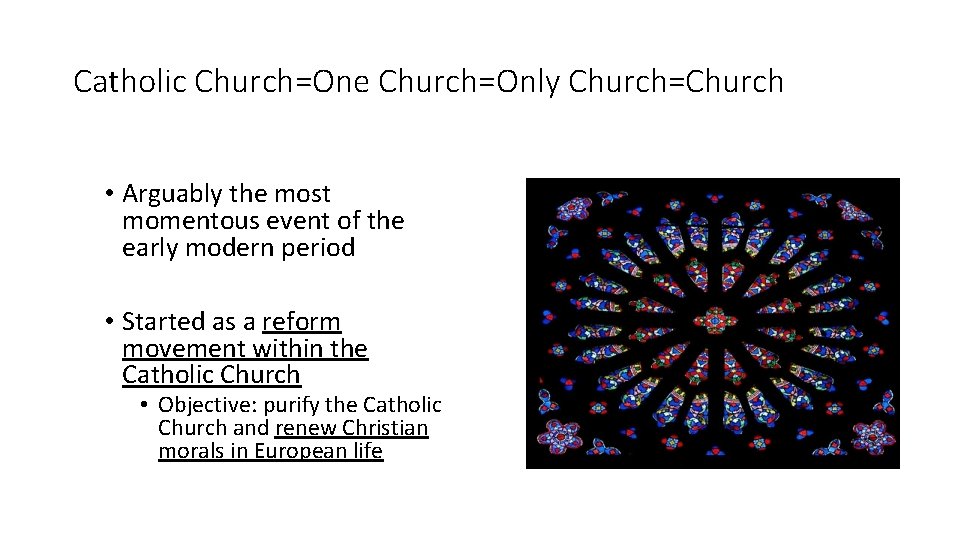 Catholic Church=One Church=Only Church=Church

• Arguably the most momentous event of the early modern period

• Started as a reform movement within the Catholic Church
  • Objective: purify the Catholic Church and renew Christian morals in European life